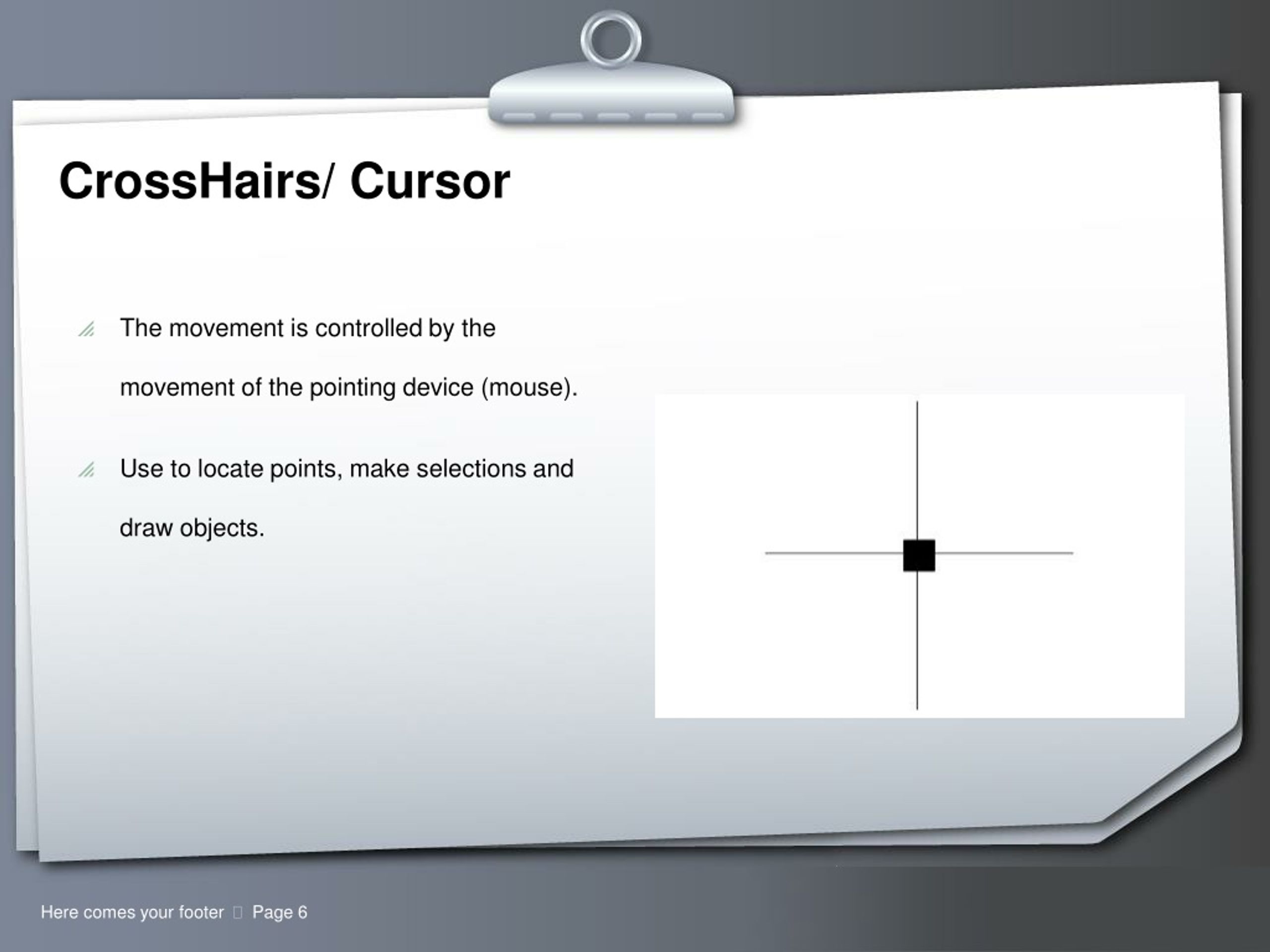 CrossHairs/ Cursor

The movement is controlled by the movement of the pointing device (mouse).

Use to locate points, make selections and draw objects.

Here comes your footer  Page 6